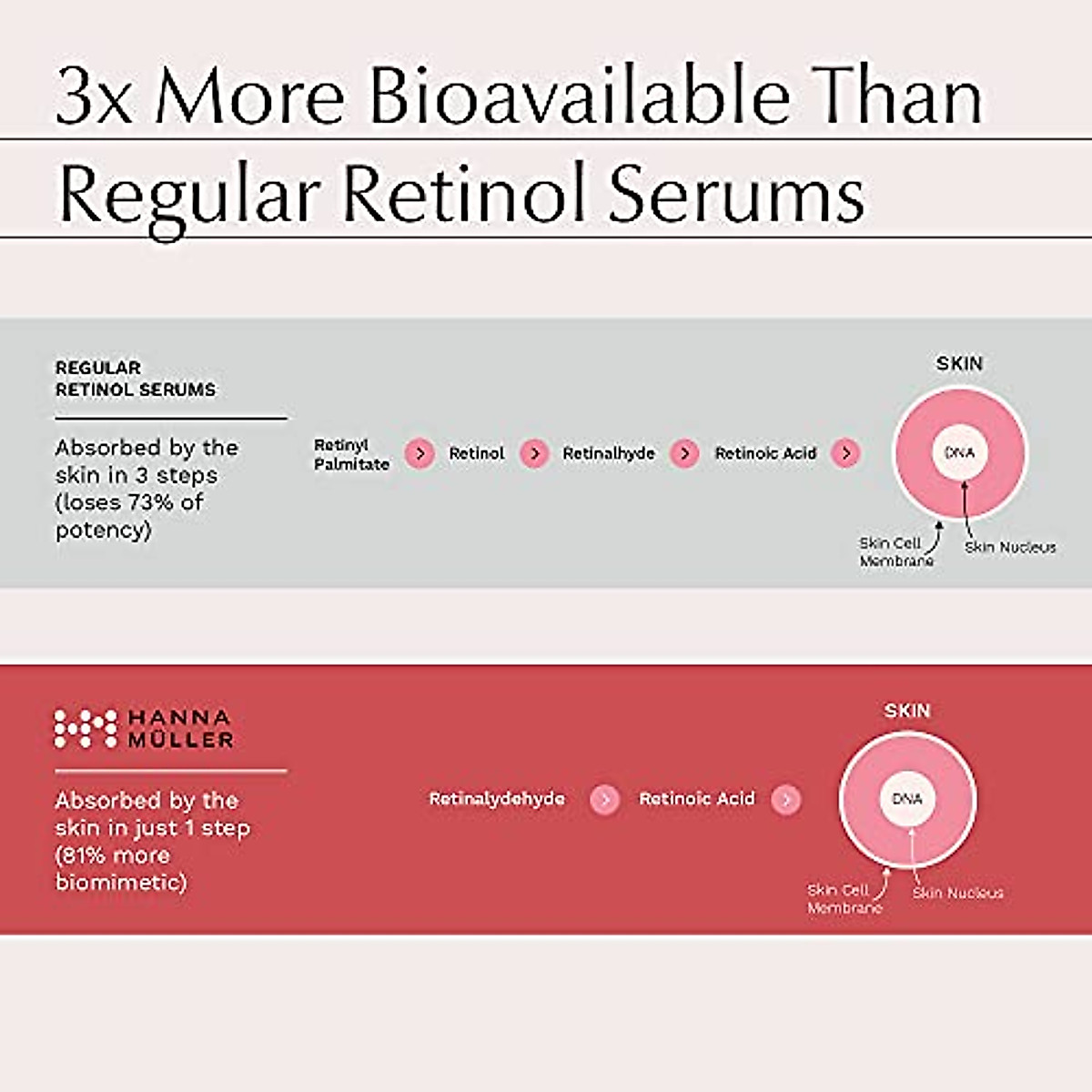 3x More Bioavailable Than Regular Retinol Serums

REGULAR RETINOL SERUMS

Absorbed by the skin in 3 steps (loses 73% of potency)

Retinyl Palmitate > Retinol > Retinalhyde > Retinoic Acid >

SKIN

DNA

Skin Cell Membrane

Skin Nucleus

HANNA MÜLLER

Absorbed by the skin in just 1 step (81% more biomimetic)

Retinalydehyde > Retinoic Acid >

SKIN

DNA

Skin Cell Membrane

Skin Nucleus